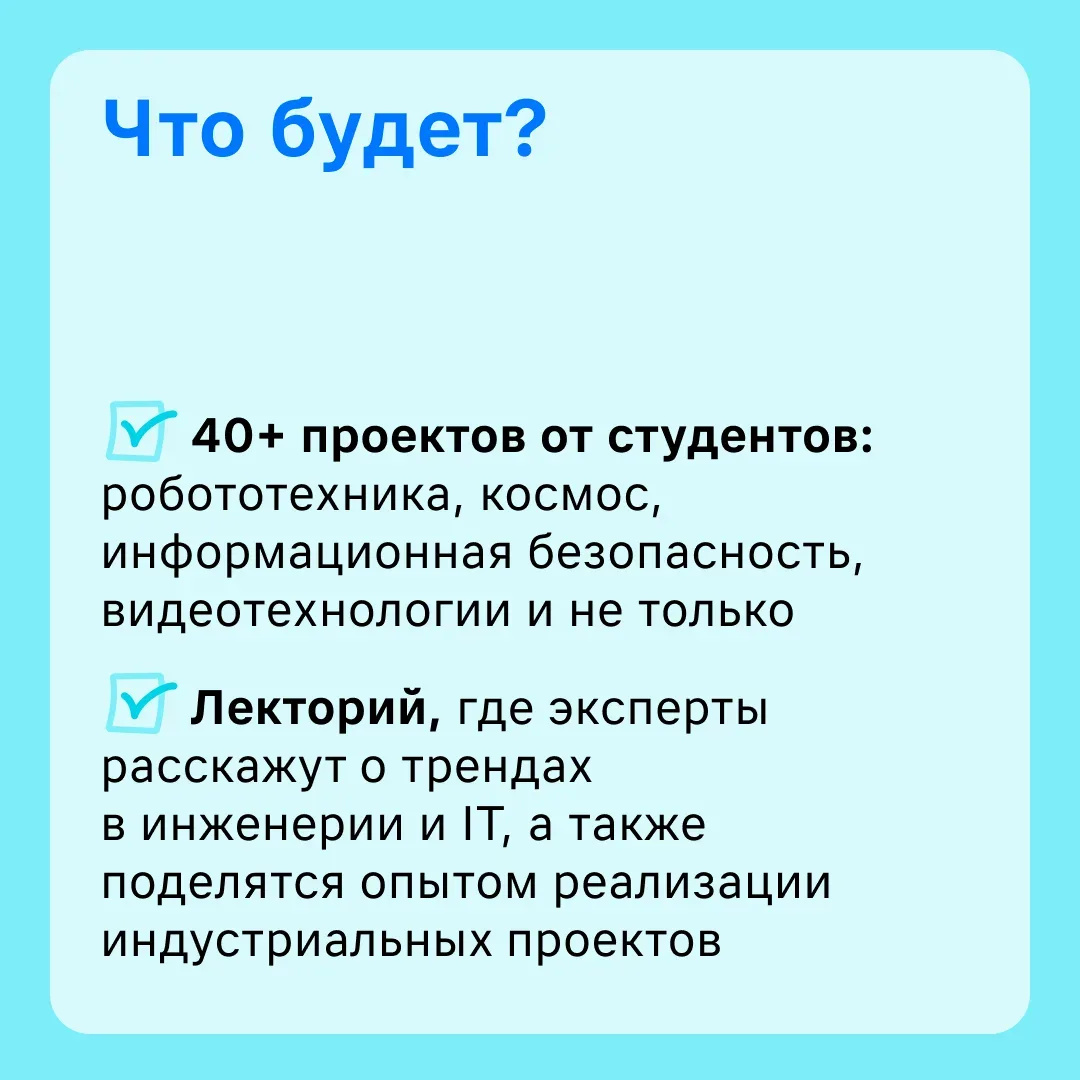 Что будет?

40+ проектов от студентов: робототехника, космос, информационная безопасность, видеотехнологии и не только

Лекторий, где эксперты расскажут о трендах в инженерии и IT, а также поделятся опытом реализации индустриальных проектов